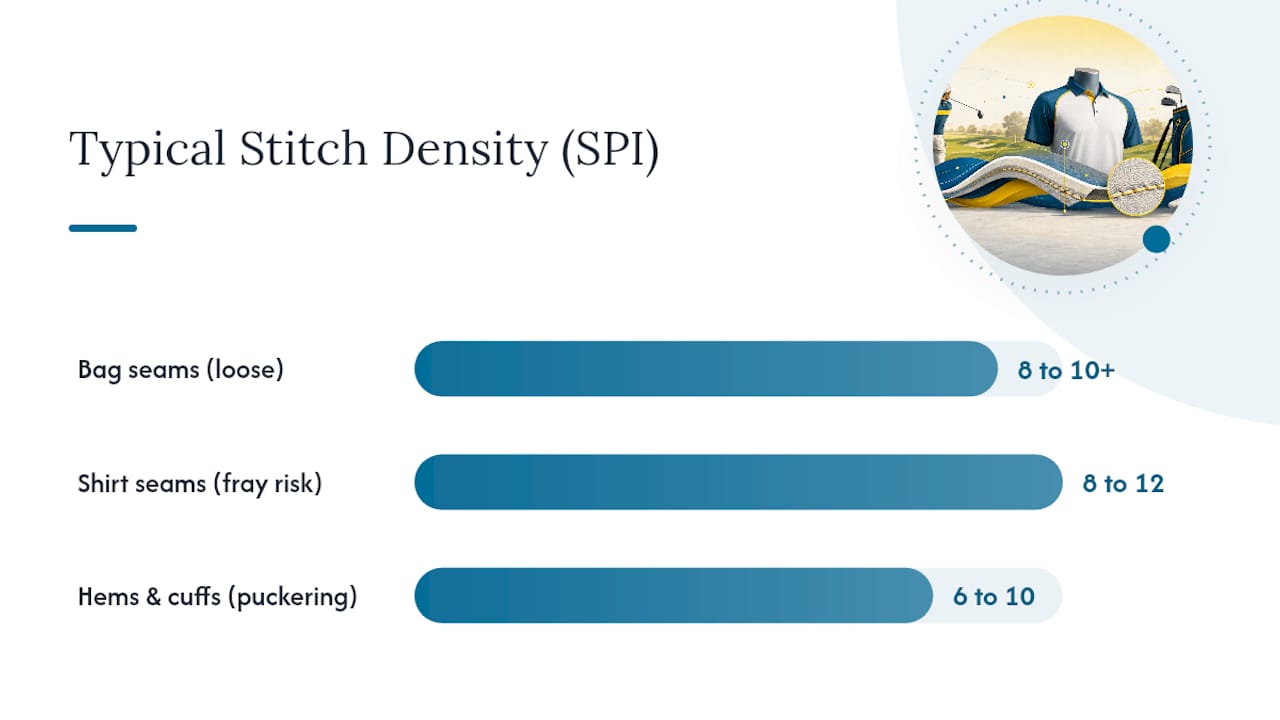 Typical Stitch Density (SPI)

Bag seams (loose)
8 to 10+

Shirt seams (fray risk)
8 to 12

Hems & cuffs (puckering)
6 to 10